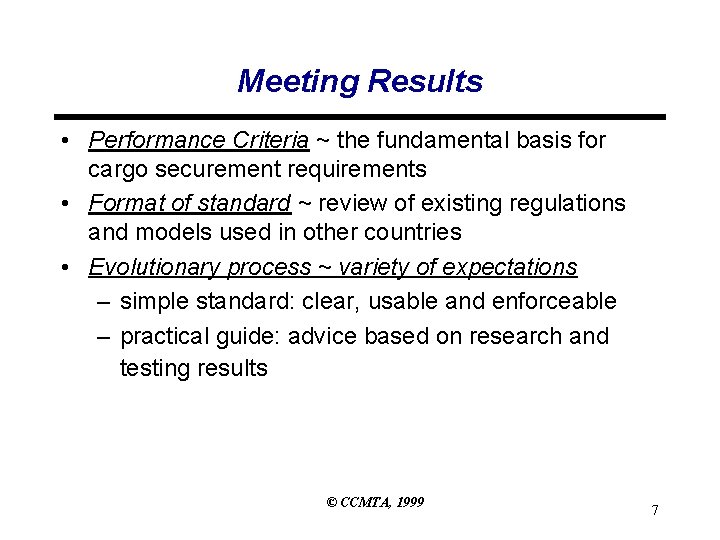 Meeting Results

• Performance Criteria ~ the fundamental basis for cargo securement requirements
• Format of standard ~ review of existing regulations and models used in other countries
• Evolutionary process ~ variety of expectations
– simple standard: clear, usable and enforceable
– practical guide: advice based on research and testing results

© CCMTA, 1999

7